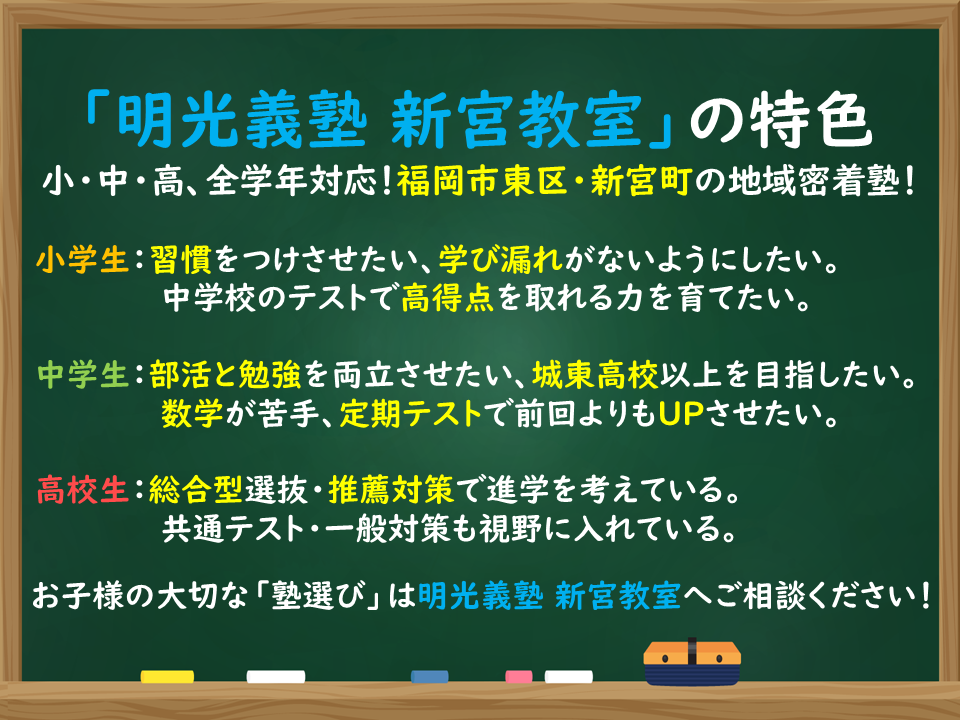 「明光義塾 新宮教室」の特色
小・中・高、全学年対応！福岡市東区・新宮町の地域密着塾！

小学生：習慣をつけさせたい、学び漏れがないようにしたい。
中学校のテストで高得点を取れる力を育てたい。

中学生：部活と勉強を両立させたい、城東高校以上を目指したい。
数学が苦手、定期テストで前回よりもUPさせたい。

高校生：総合型選抜・推薦対策で進学を考えている。
共通テスト・一般対策も視野に入れている。

お子様の大切な「塾選び」は明光義塾 新宮教室へご相談ください！